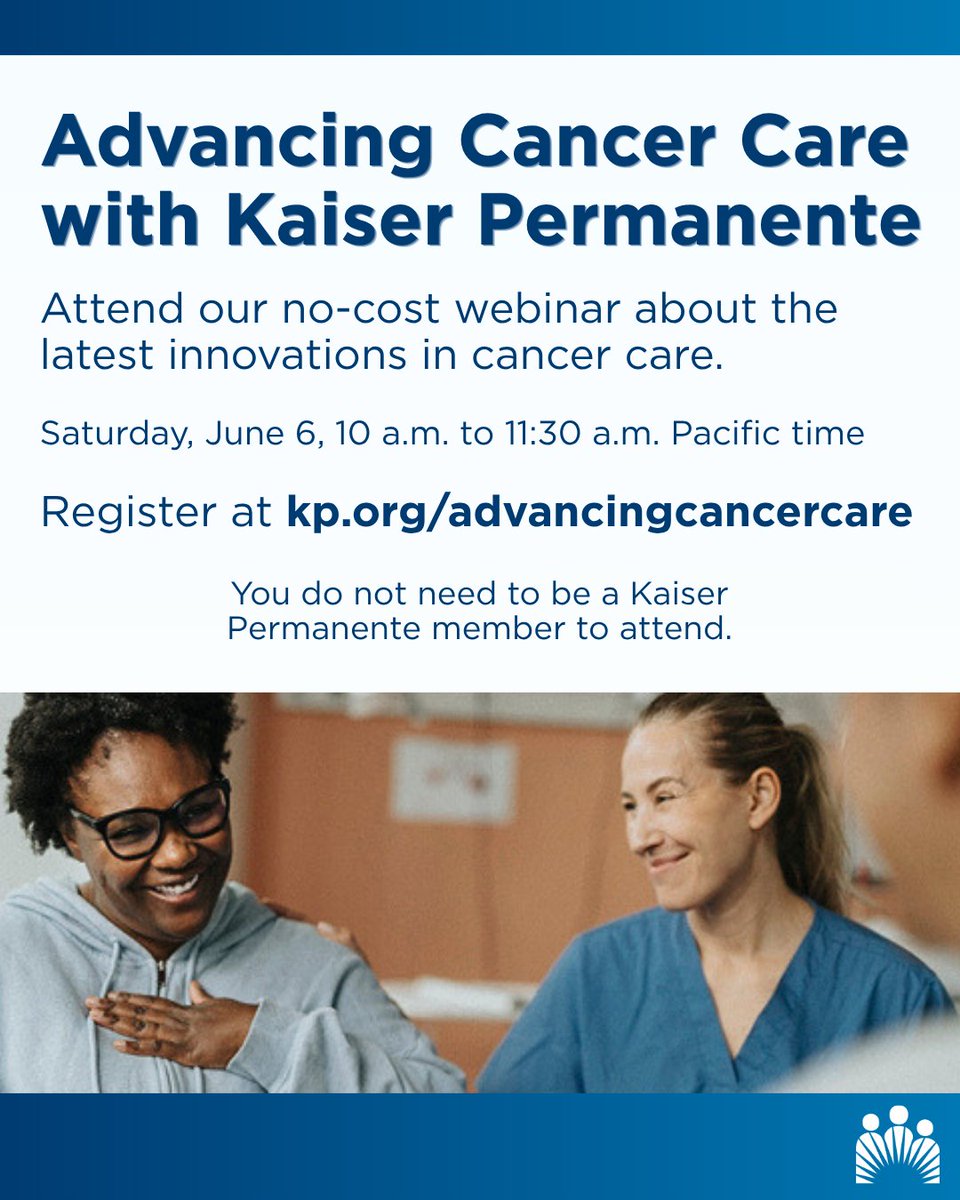 Advancing Cancer Care with Kaiser Permanente

Attend our no-cost webinar about the latest innovations in cancer care.

Saturday, June 6, 10 a.m. to 11:30 a.m. Pacific time

Register at kp.org/advancingcancercare

You do not need to be a Kaiser Permanente member to attend.